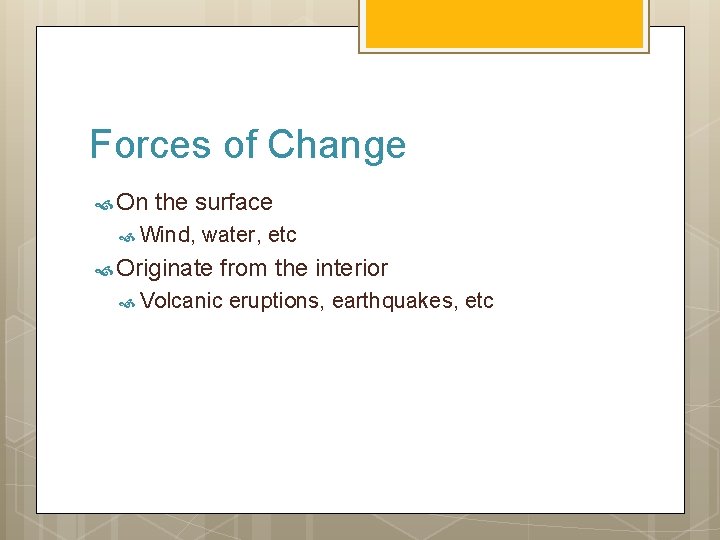 Forces of Change

On the surface

Wind, water, etc

Originate from the interior

Volcanic eruptions, earthquakes, etc